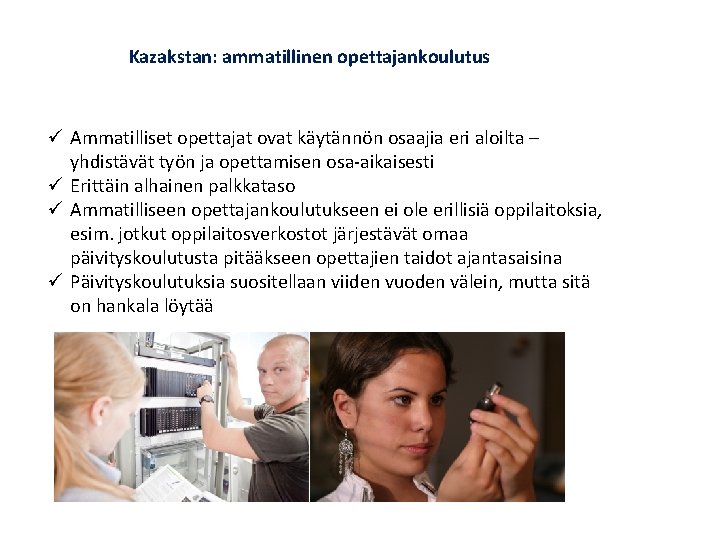 Kazakstan: ammatillinen opettajankoulutus

✓ Ammatilliset opettajat ovat käytännön osaajia eri aloilta – yhdistävät työn ja opettamisen osa-aikaisesti
✓ Erittäin alhainen palkkataso
✓ Ammatilliseen opettajankoulutukseen ei ole erillisiä oppilaitoksia, esim. jotkut oppilaitosverkostot järjestävät omaa päivityskoulutusta pitääkseen opettajien taidot ajantasaisina
✓ Päivityskoulutuksia suositellaan viiden vuoden välein, mutta sitä on hankala löytää